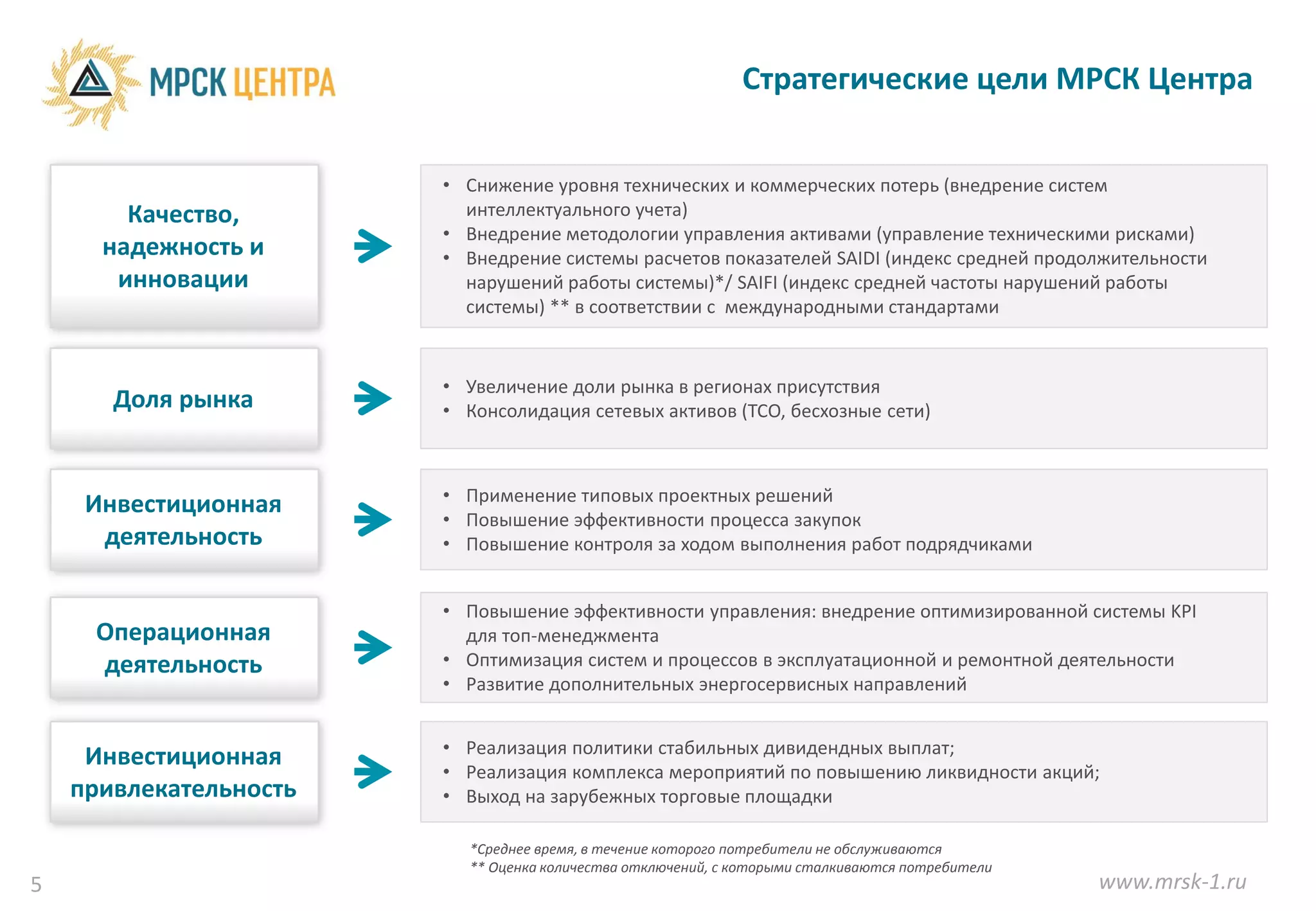 МРСК ЦЕНТРА

Стратегические цели МРСК Центра

Качество, надежность и инновации

• Снижение уровня технических и коммерческих потерь (внедрение систем интеллектуального учета)
• Внедрение методологии управления активами (управление техническими рисками)
• Внедрение системы расчетов показателей SAIDI (индекс средней продолжительности нарушений работы системы)*/ SAIFI (индекс средней частоты нарушений работы системы) ** в соответствии с международными стандартами

Доля рынка

• Увеличение доли рынка в регионах присутствия
• Консолидация сетевых активов (ТСО, бесхозные сети)

Инвестиционная деятельность

• Применение типовых проектных решений
• Повышение эффективности процесса закупок
• Повышение контроля за ходом выполнения работ подрядчиками

Операционная деятельность

• Повышение эффективности управления: внедрение оптимизированной системы KPI для топ-менеджмента
• Оптимизация систем и процессов в эксплуатационной и ремонтной деятельности
• Развитие дополнительных энергосервисных направлений

Инвестиционная привлекательность

• Реализация политики стабильных дивидендных выплат;
• Реализация комплекса мероприятий по повышению ликвидности акций;
• Выход на зарубежных торговые площадки

*Среднее время, в течение которого потребители не обслуживаются
** Оценка количества отключений, с которыми сталкиваются потребители

5

www.mrsk-1.ru